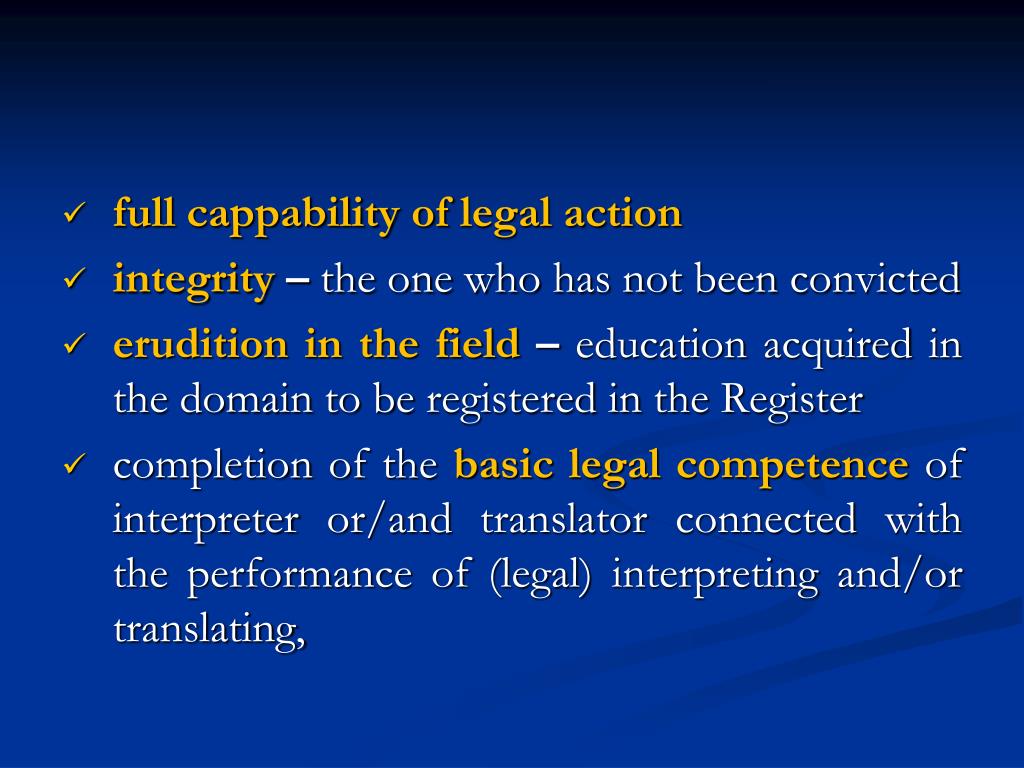 ✓ full cappability of legal action

✓ integrity – the one who has not been convicted

✓ erudition in the field – education acquired in the domain to be registered in the Register

✓ completion of the basic legal competence of interpreter or/and translator connected with the performance of (legal) interpreting and/or translating,